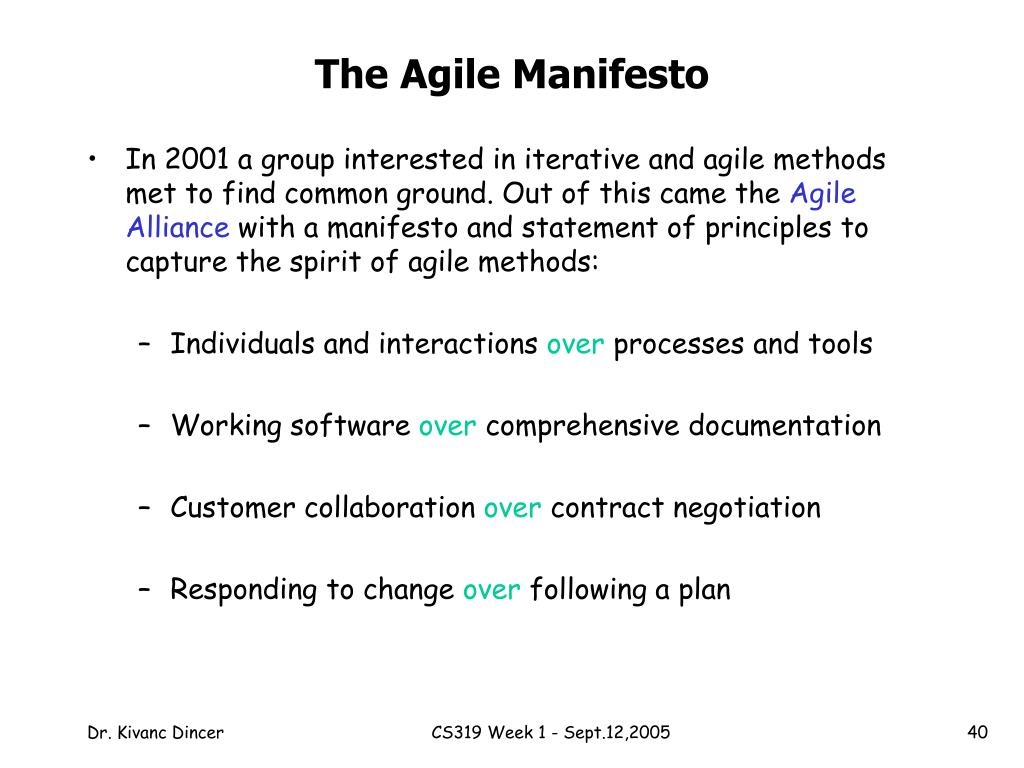 The Agile Manifesto

• In 2001 a group interested in iterative and agile methods met to find common ground. Out of this came the Agile Alliance with a manifesto and statement of principles to capture the spirit of agile methods:

– Individuals and interactions over processes and tools

– Working software over comprehensive documentation

– Customer collaboration over contract negotiation

– Responding to change over following a plan

Dr. Kivanc Dincer CS319 Week 1 - Sept.12,2005 40